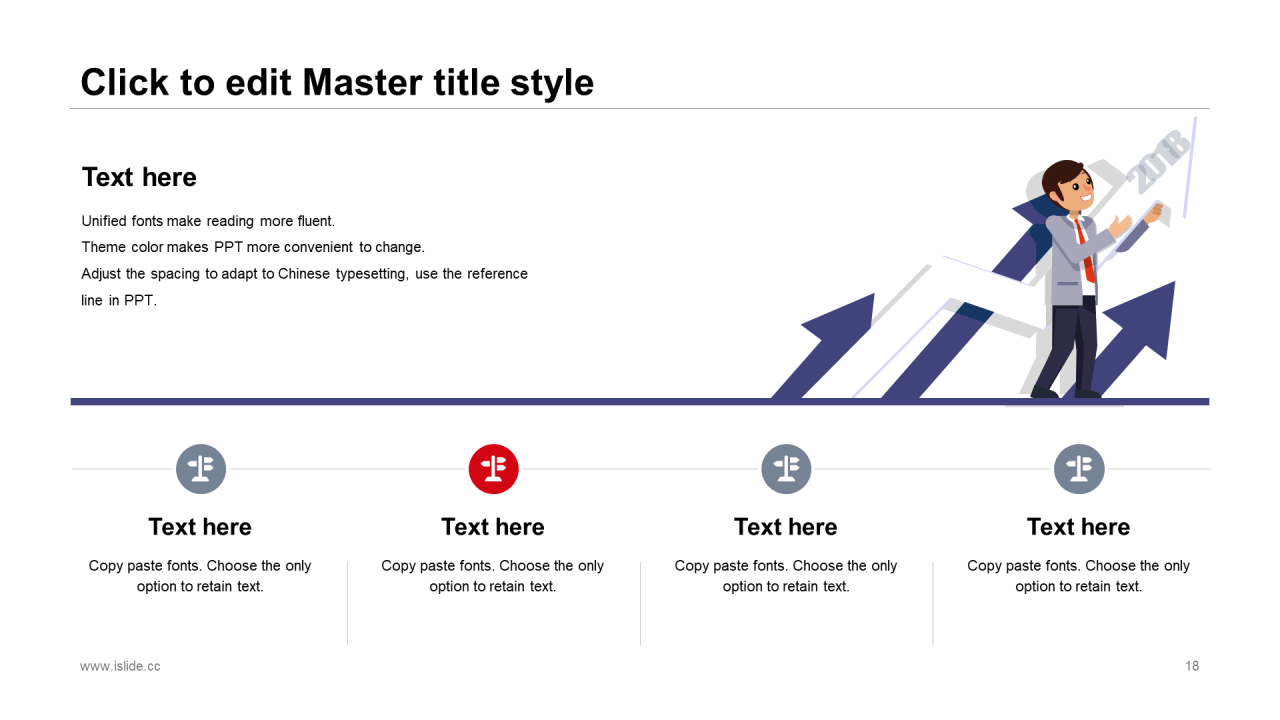 Click to edit Master title style

Text here

Unified fonts make reading more fluent.
Theme color makes PPT more convenient to change.
Adjust the spacing to adapt to Chinese typesetting, use the reference line in PPT.

2018

Text here

Copy paste fonts. Choose the only option to retain text.

Text here

Copy paste fonts. Choose the only option to retain text.

Text here

Copy paste fonts. Choose the only option to retain text.

Text here

Copy paste fonts. Choose the only option to retain text.

www.islide.cc

18